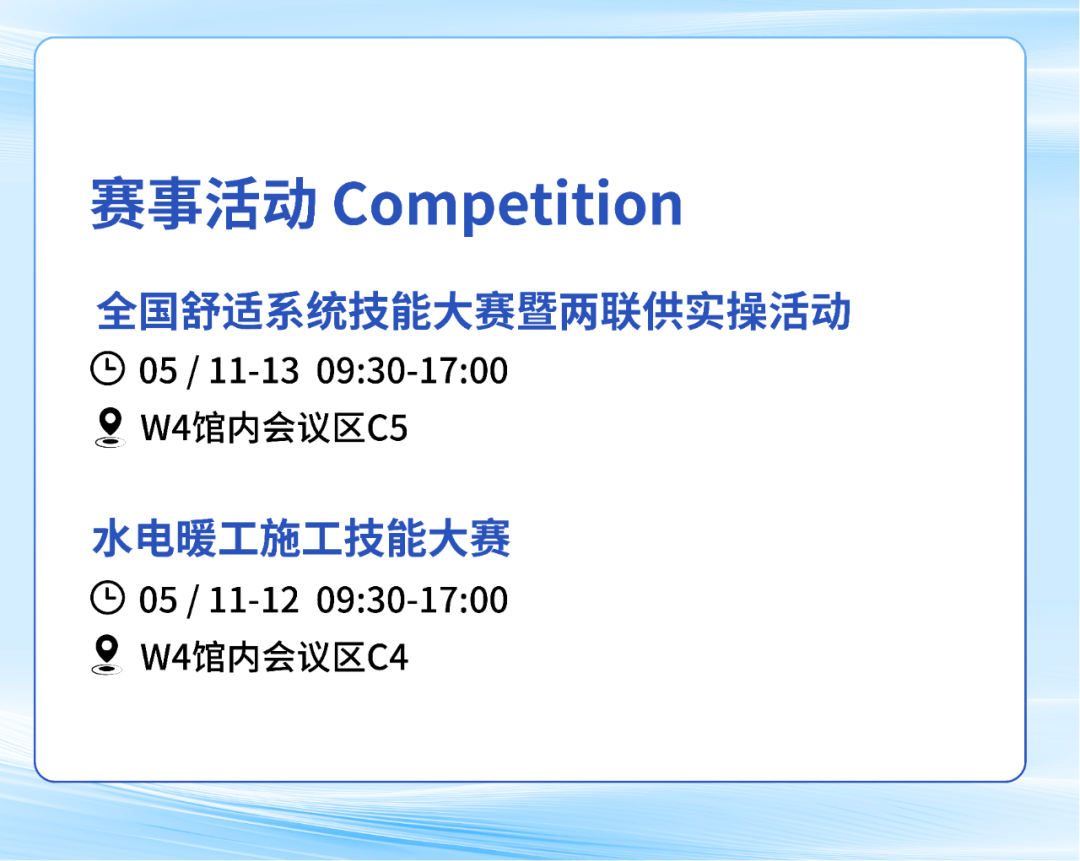 赛事活动 Competition

全国舒适系统技能大赛暨两联供实操活动

05 / 11-13 09:30-17:00

W4馆内会议区C5

水电暖工施工技能大赛

05 / 11-12 09:30-17:00

W4馆内会议区C4